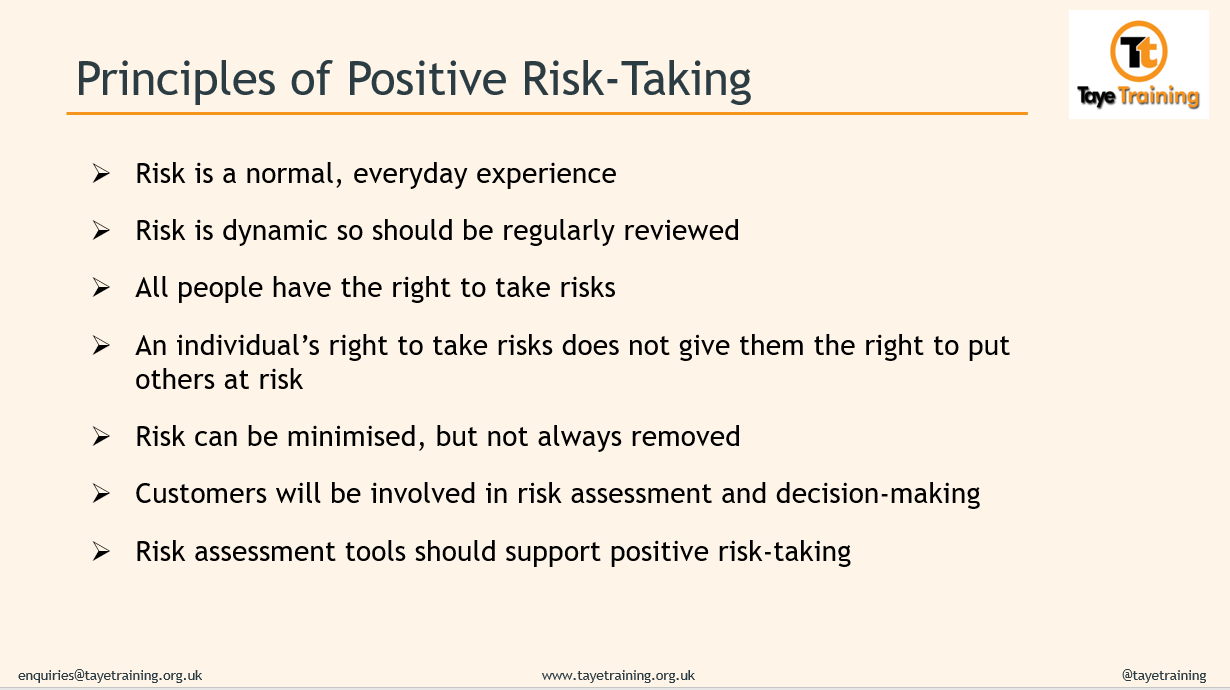 Principles of Positive Risk-Taking

Tt
Taye Training

➢ Risk is a normal, everyday experience

➢ Risk is dynamic so should be regularly reviewed

➢ All people have the right to take risks

➢ An individual's right to take risks does not give them the right to put others at risk

➢ Risk can be minimised, but not always removed

➢ Customers will be involved in risk assessment and decision-making

➢ Risk assessment tools should support positive risk-taking

enquiries@tayetraining.org.uk

www.tayetraining.org.uk

@tayetraining